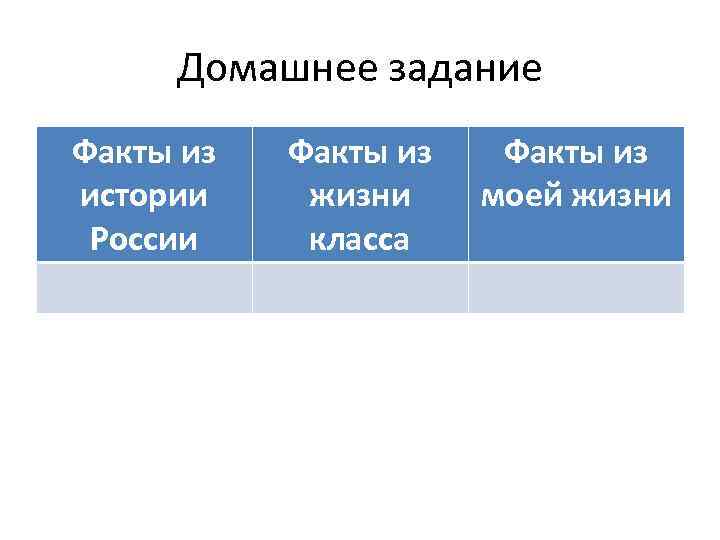 Домашнее задание

| Факты из истории России | Факты из жизни класса | Факты из моей жизни |
|---|---|---|
| | | |